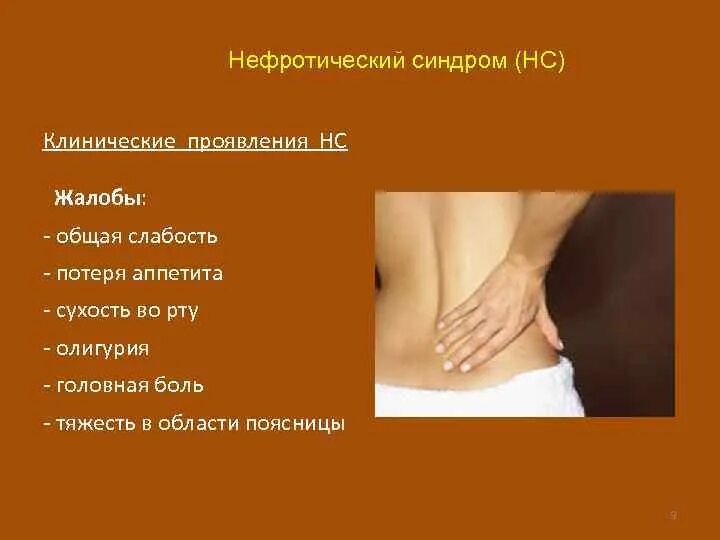 Нефротический синдром (НС)

Клинические проявления НС

Жалобы:
- общая слабость
- потеря аппетита
- сухость во рту
- олигурия
- головная боль
- тяжесть в области поясницы

9